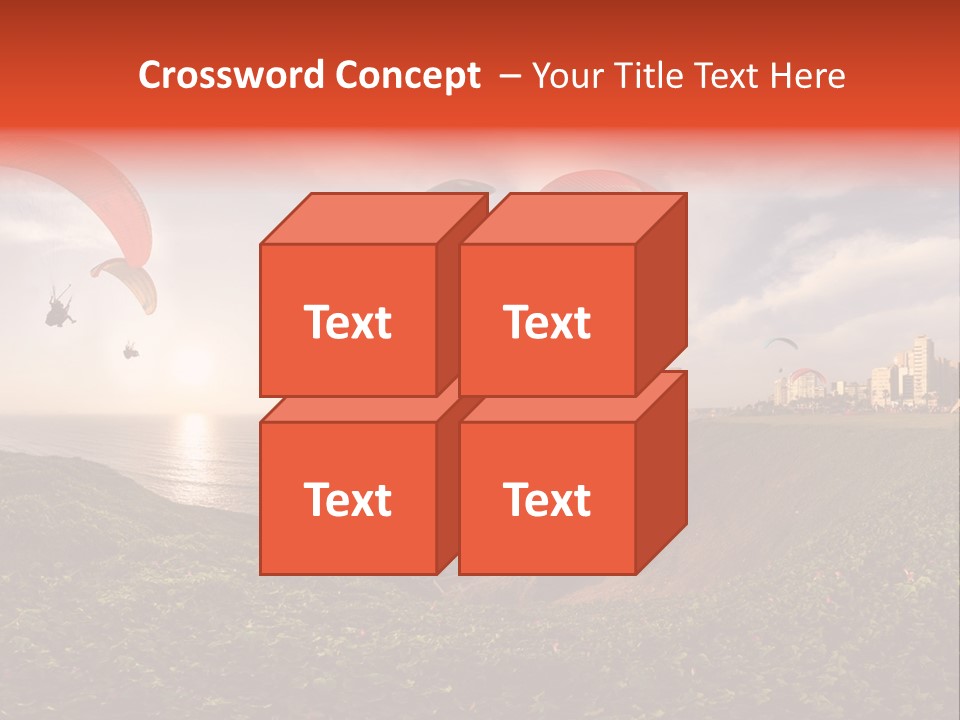 Crossword Concept – Your Title Text Here

Text

Text

Text

Text